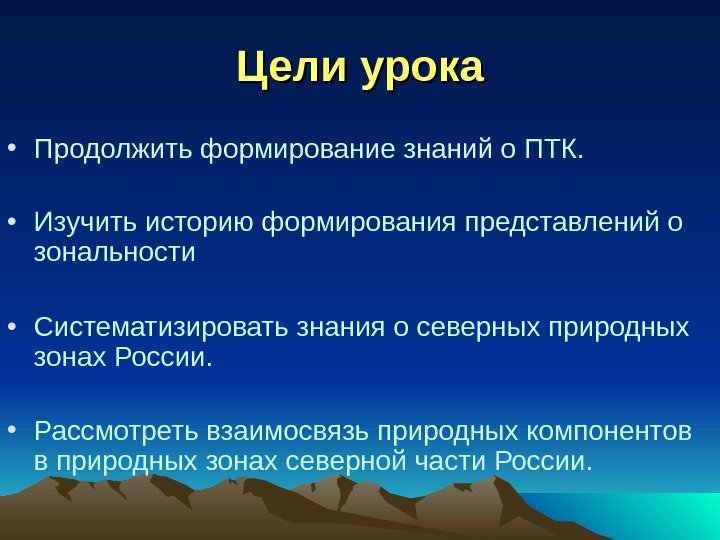 Цели урока

• Продолжить формирование знаний о ПТК.

• Изучить историю формирования представлений о зональности

• Систематизировать знания о северных природных зонах России.

• Рассмотреть взаимосвязь природных компонентов в природных зонах северной части России.